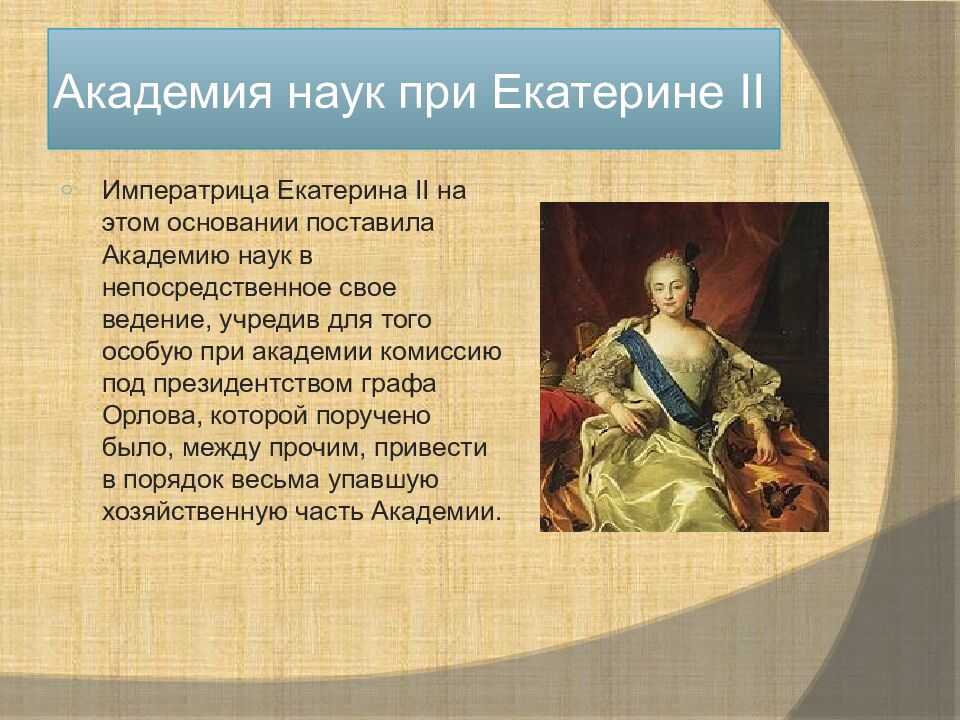 Академия наук при Екатерине II

Императрица Екатерина II на этом основании поставила Академию наук в непосредственное свое ведение, учредив для того особую при академии комиссию под президентством графа Орлова, которой поручено было, между прочим, привести в порядок весьма упавшую хозяйственную часть Академии.